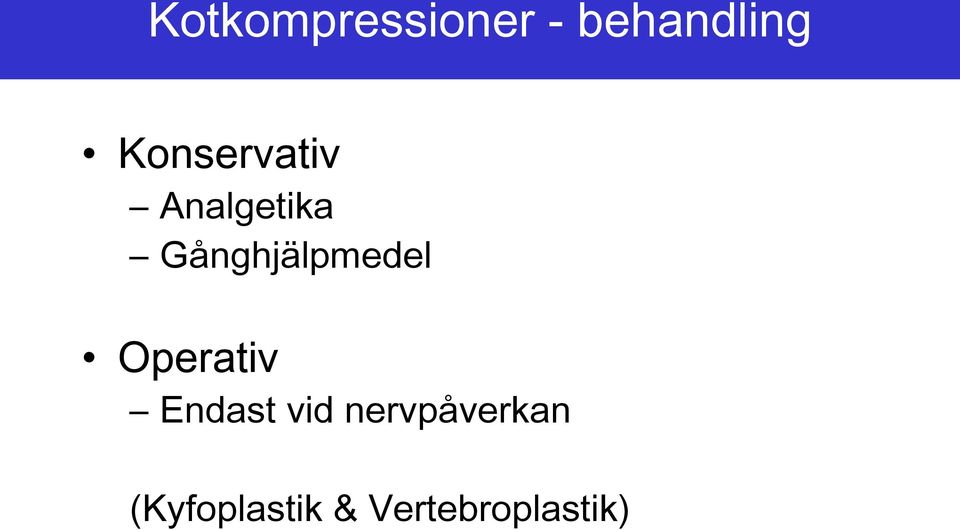 Kotkompressioner - behandling

• Konservativ
– Analgetika
– Gånghjälpmedel

• Operativ
– Endast vid nervpåverkan

(Kyfoplastik & Vertebroplastik)